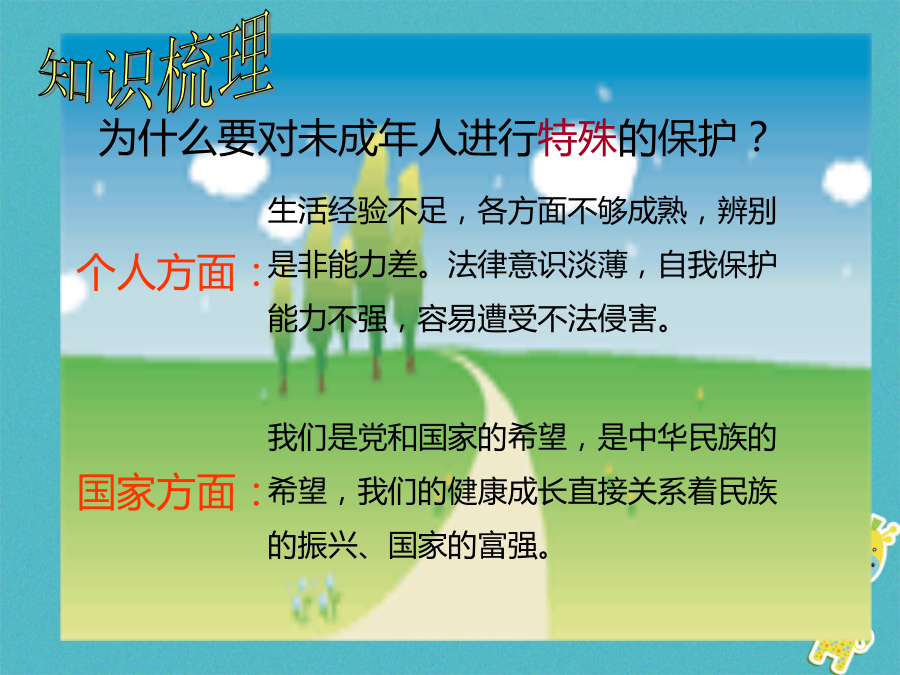 知识梳理

为什么要对未成年人进行特殊的保护？

个人方面：生活经验不足，各方面不够成熟，辨别是非能力差。法律意识淡薄，自我保护能力不强，容易遭受不法侵害。

国家方面：我们是党和国家的希望，是中华民族的希望，我们的健康成长直接关系着民族的振兴、国家的富强。